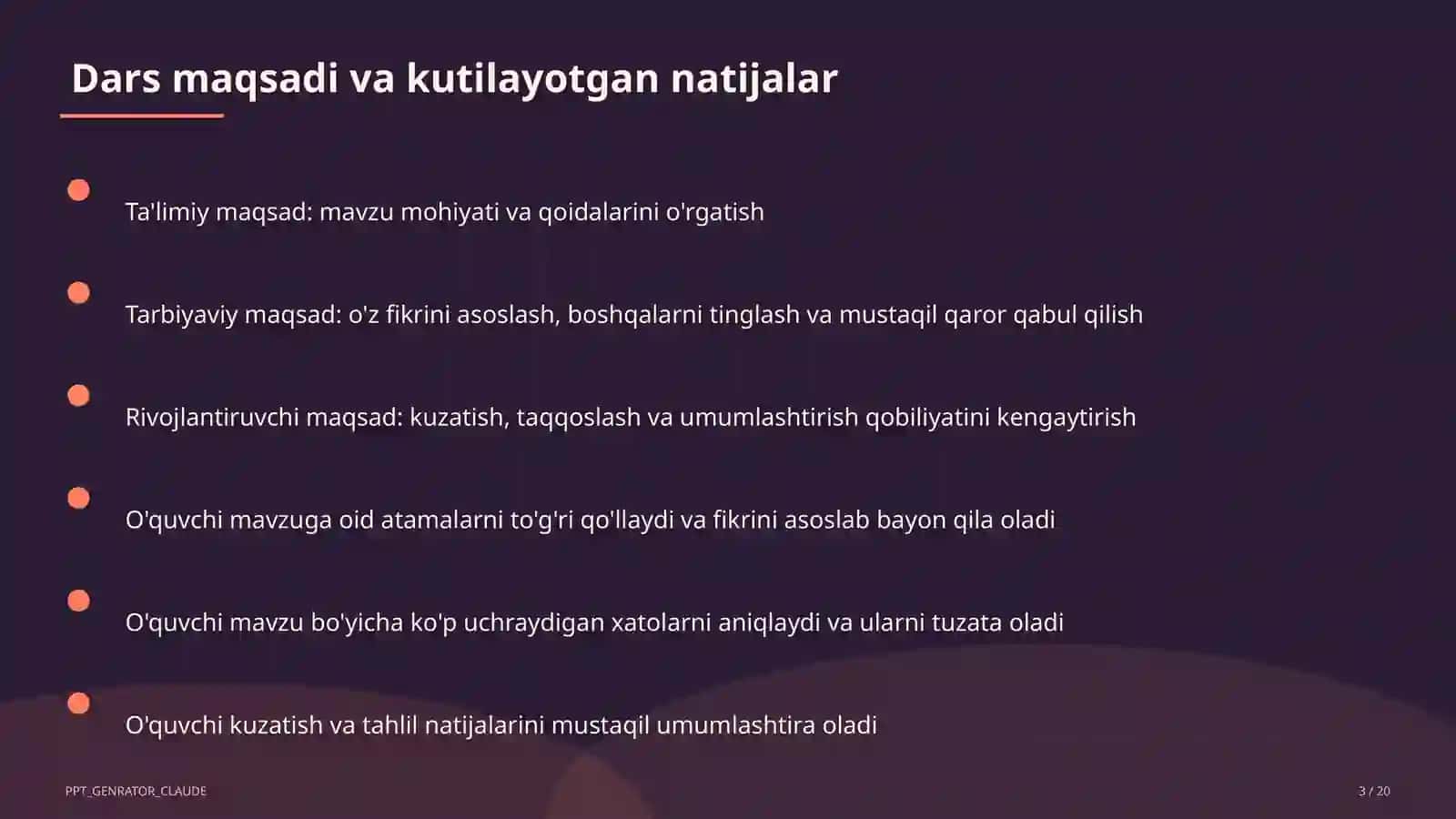 Dars maqsadi va kutilayotgan natijalar

Ta'limiy maqsad: mavzu mohiyati va qoidalarini o'rgatish

Tarbiyaviy maqsad: o'z fikrini asoslash, boshqalarni tinglash va mustaqil qaror qabul qilish

Rivojlantiruvchi maqsad: kuzatish, taqqoslash va umumlashtirish qobiliyatini kengaytirish

O'quvchi mavzuga oid atamalarni to'g'ri qo'llaydi va fikrini asoslab bayon qila oladi

O'quvchi mavzu bo'yicha ko'p uchraydigan xatolarni aniqlaydi va ularni tuzata oladi

O'quvchi kuzatish va tahlil natijalarini mustaqil umumlashtira oladi

PPT_GENRATOR_CLAUDE

3 / 20